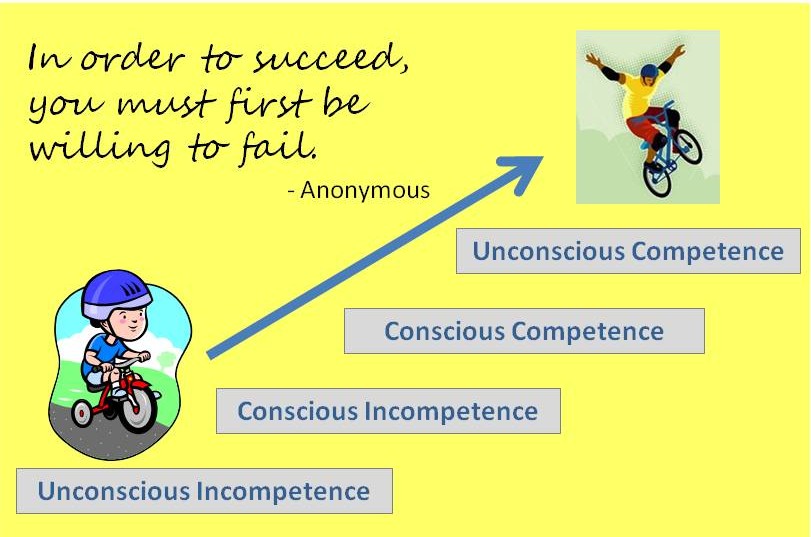 In order to succeed, you must first be willing to fail.

- Anonymous

Unconscious Competence

Conscious Competence

Conscious Incompetence

Unconscious Incompetence